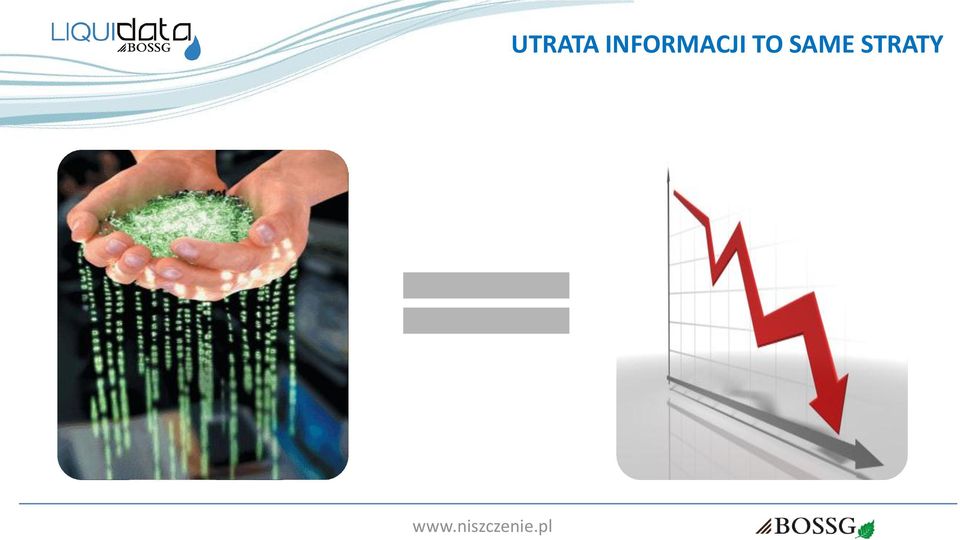 LIQUIdata BOSSG

UTRATA INFORMACJI TO SAME STRATY

www.niszczenie.pl

BOSSG